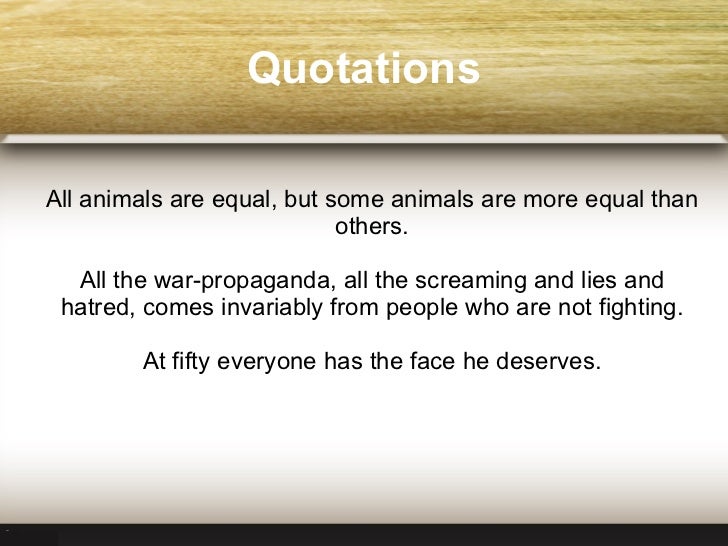 Quotations

All animals are equal, but some animals are more equal than others.

All the war-propaganda, all the screaming and lies and hatred, comes invariably from people who are not fighting.

At fifty everyone has the face he deserves.